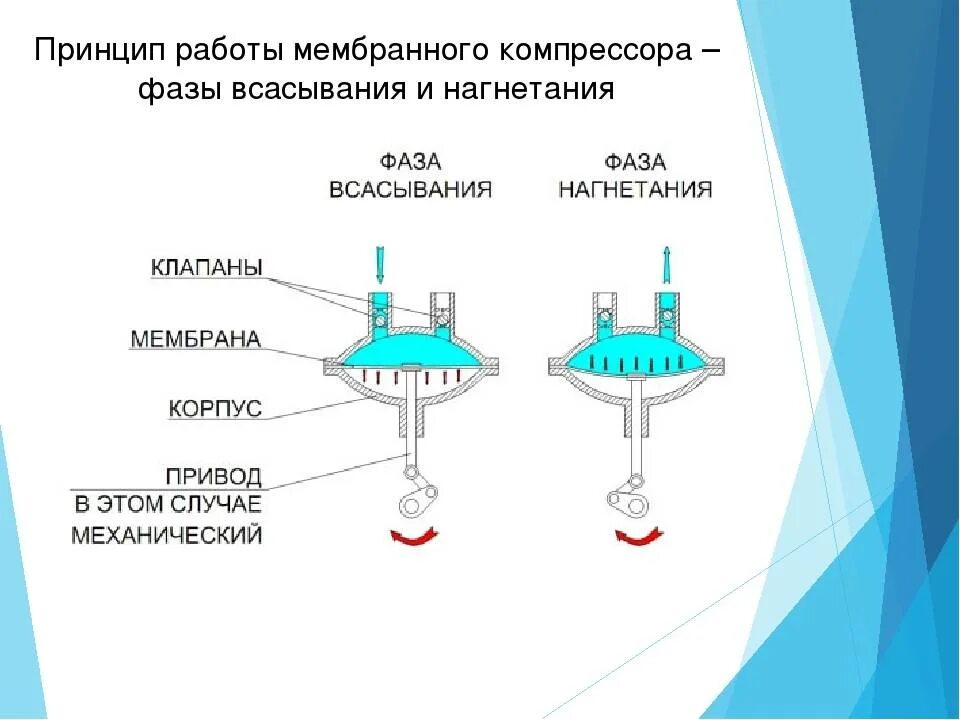 Принцип работы мембранного компрессора – фазы всасывания и нагнетания

ФАЗА ВСАСЫВАНИЯ

ФАЗА НАГНЕТАНИЯ

КЛАПАНЫ

МЕМБРАНА

КОРПУС

ПРИВОД В ЭТОМ СЛУЧАЕ МЕХАНИЧЕСКИЙ